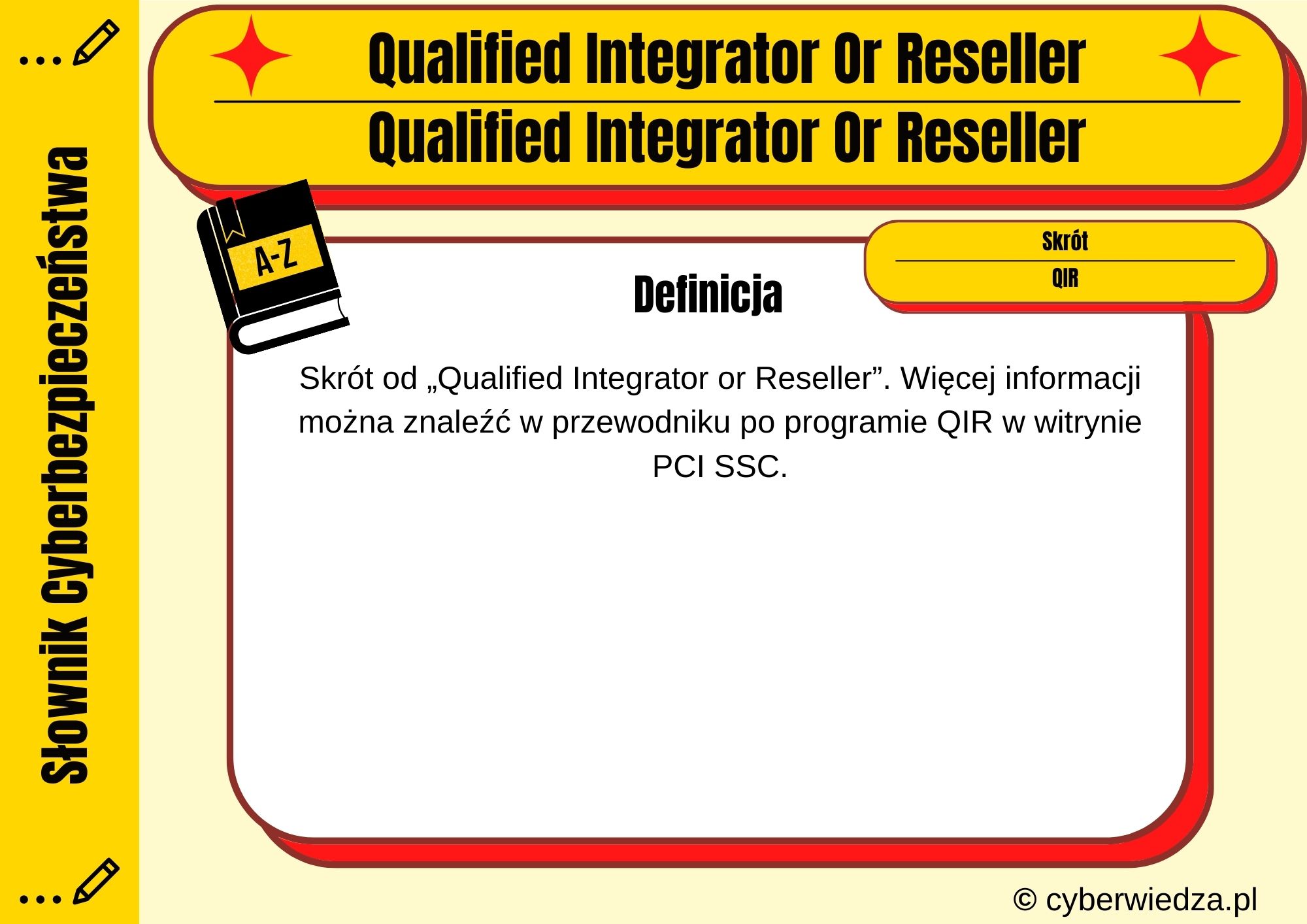 Słownik Cyberbezpieczeństwa

Qualified Integrator Or Reseller

Qualified Integrator Or Reseller

A-Z

Skrót

QIR

Definicja

Skrót od „Qualified Integrator or Reseller”. Więcej informacji można znaleźć w przewodniku po programie QIR w witrynie PCI SSC.

© cyberwiedza.pl